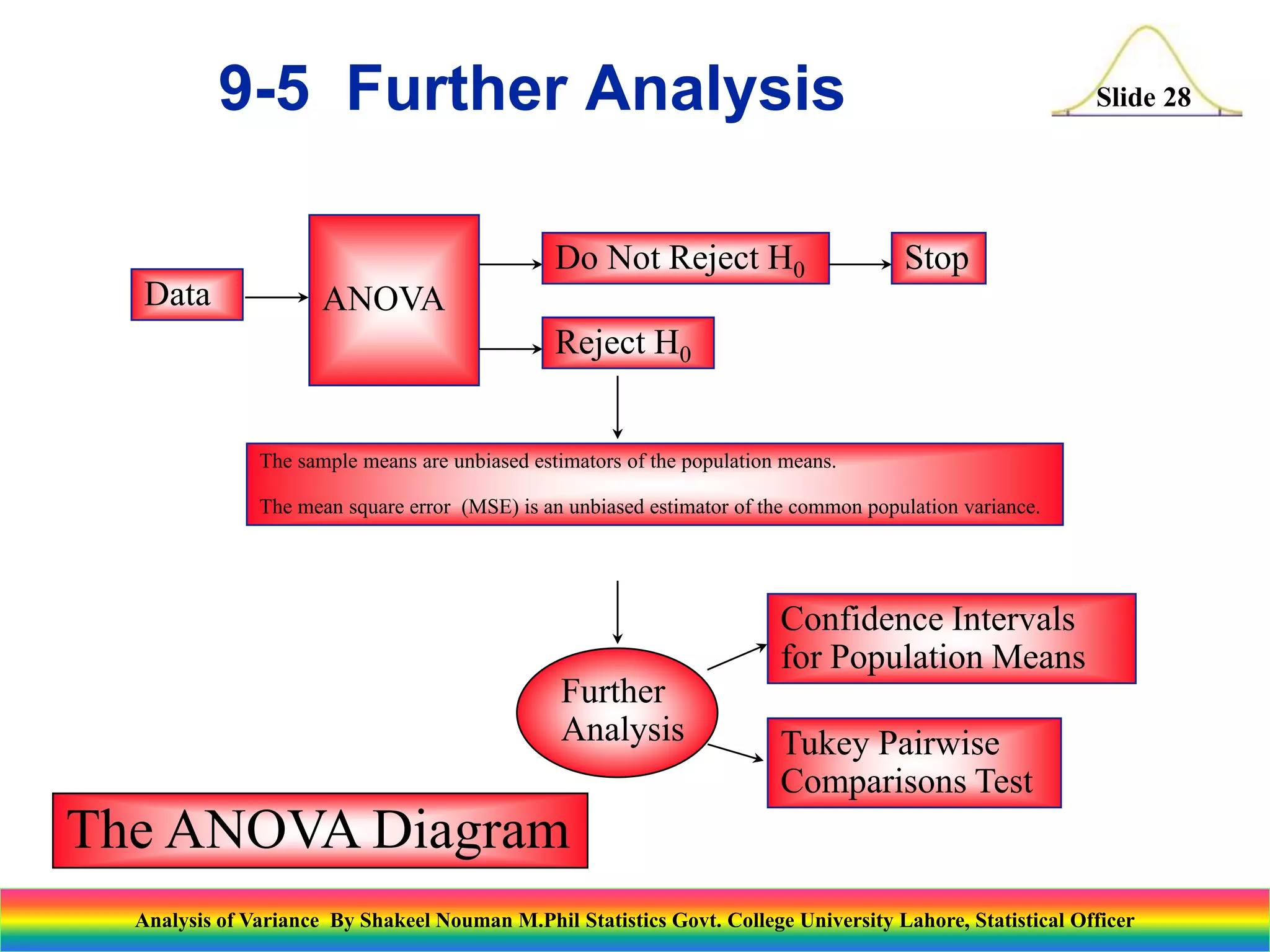 9-5 Further Analysis

Slide 28

Data

ANOVA

Do Not Reject $H_0$

Stop

Reject $H_0$

The sample means are unbiased estimators of the population means.

The mean square error (MSE) is an unbiased estimator of the common population variance.

Further Analysis

Confidence Intervals for Population Means

Tukey Pairwise Comparisons Test

The ANOVA Diagram

Analysis of Variance By Shakeel Nouman M.Phil Statistics Govt. College University Lahore, Statistical Officer